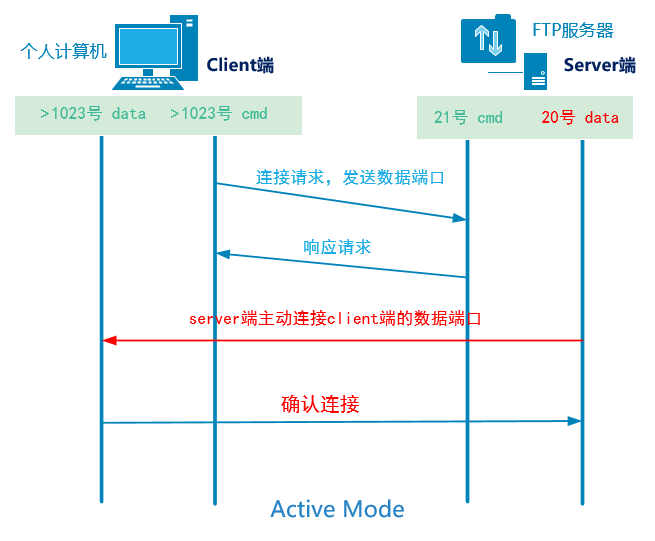 个人计算机

Client端

FTP服务器

Server端

>1023号 data >1023号 cmd

21号 cmd 20号 data

连接请求，发送数据端口

响应请求

server端主动连接client端的数据端口

确认连接

Active Mode